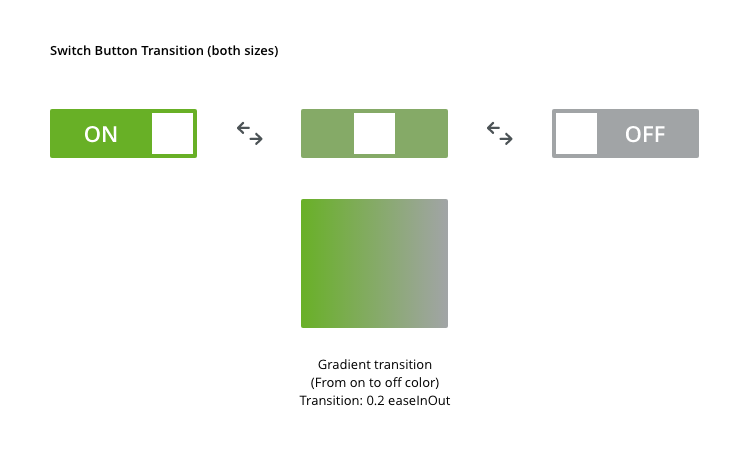 Switch Button Transition (both sizes)

ON

OFF

Gradient transition
(From on to off color)
Transition: 0.2 easeInOut